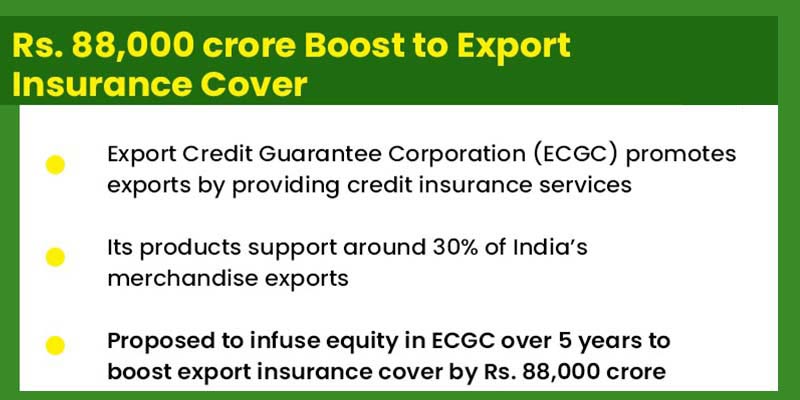 Rs. 88,000 crore Boost to Export Insurance Cover

Export Credit Guarantee Corporation (ECGC) promotes exports by providing credit insurance services

Its products support around 30% of India's merchandise exports

Proposed to infuse equity in ECGC over 5 years to boost export insurance cover by Rs. 88,000 crore